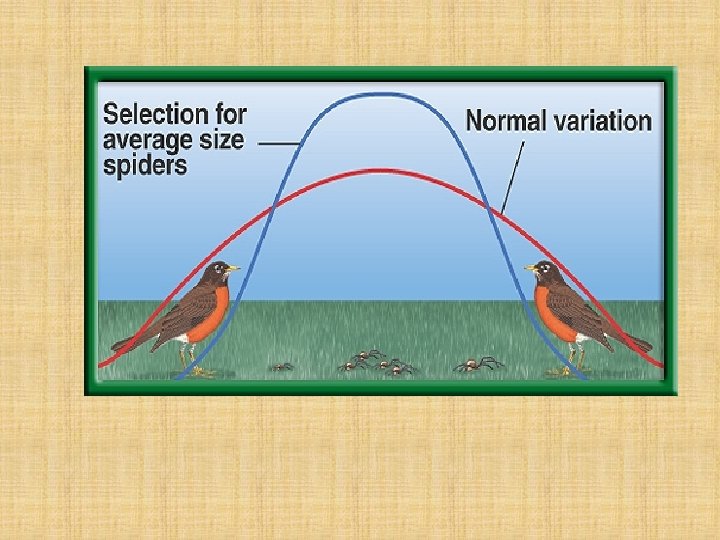 Selection for average size spiders

Normal variation